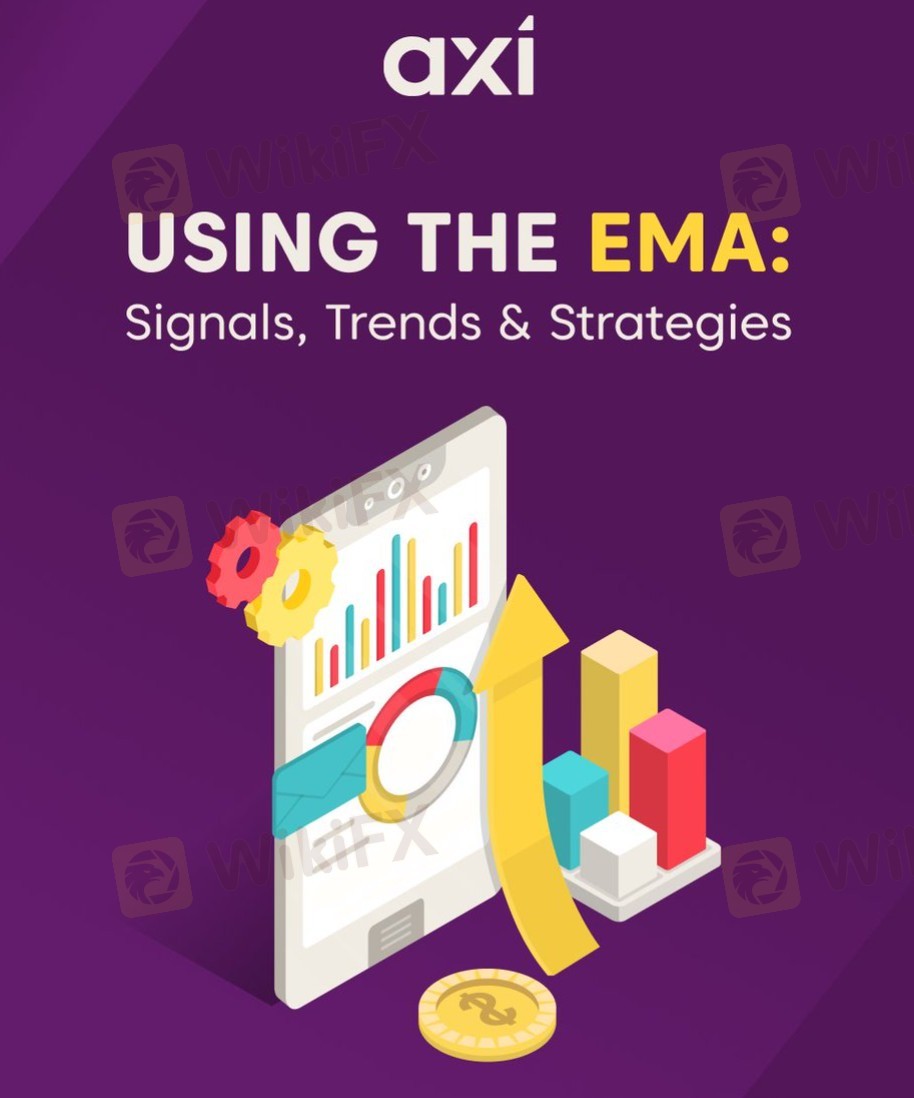 axi

USING THE EMA:
Signals, Trends & Strategies

WikiFX